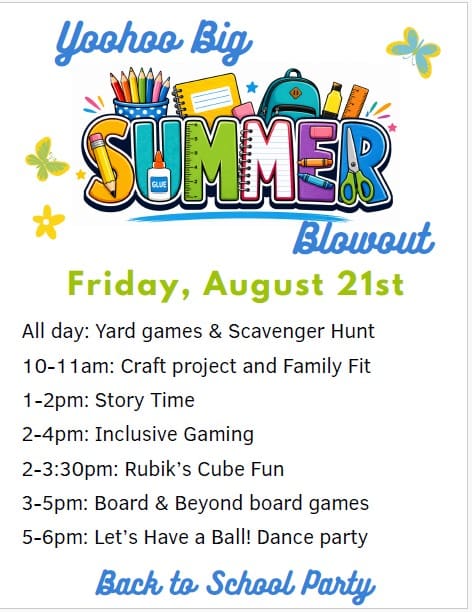 Yoohoo Big

SUMMER

GLUE

Blowout

Friday, August 21st

All day: Yard games & Scavenger Hunt

10-11am: Craft project and Family Fit

1-2pm: Story Time

2-4pm: Inclusive Gaming

2-3:30pm: Rubik's Cube Fun

3-5pm: Board & Beyond board games

5-6pm: Let's Have a Ball! Dance party

Back to School Party